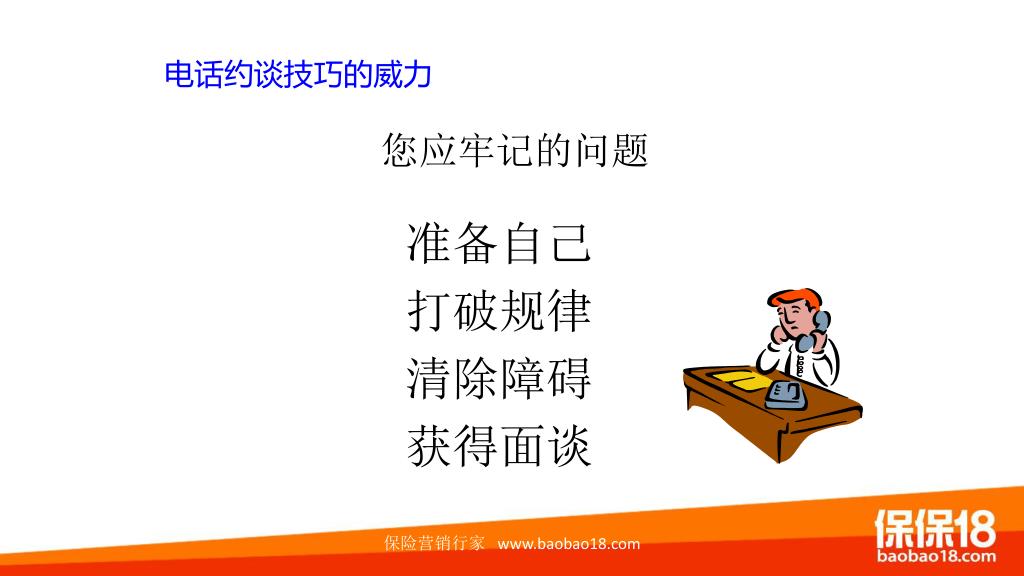 电话约谈技巧的威力

您应牢记的问题

准备自己
打破规律
清除障碍
获得面谈

保险营销行家 www.baobao18.com

保保18
baobao18.com